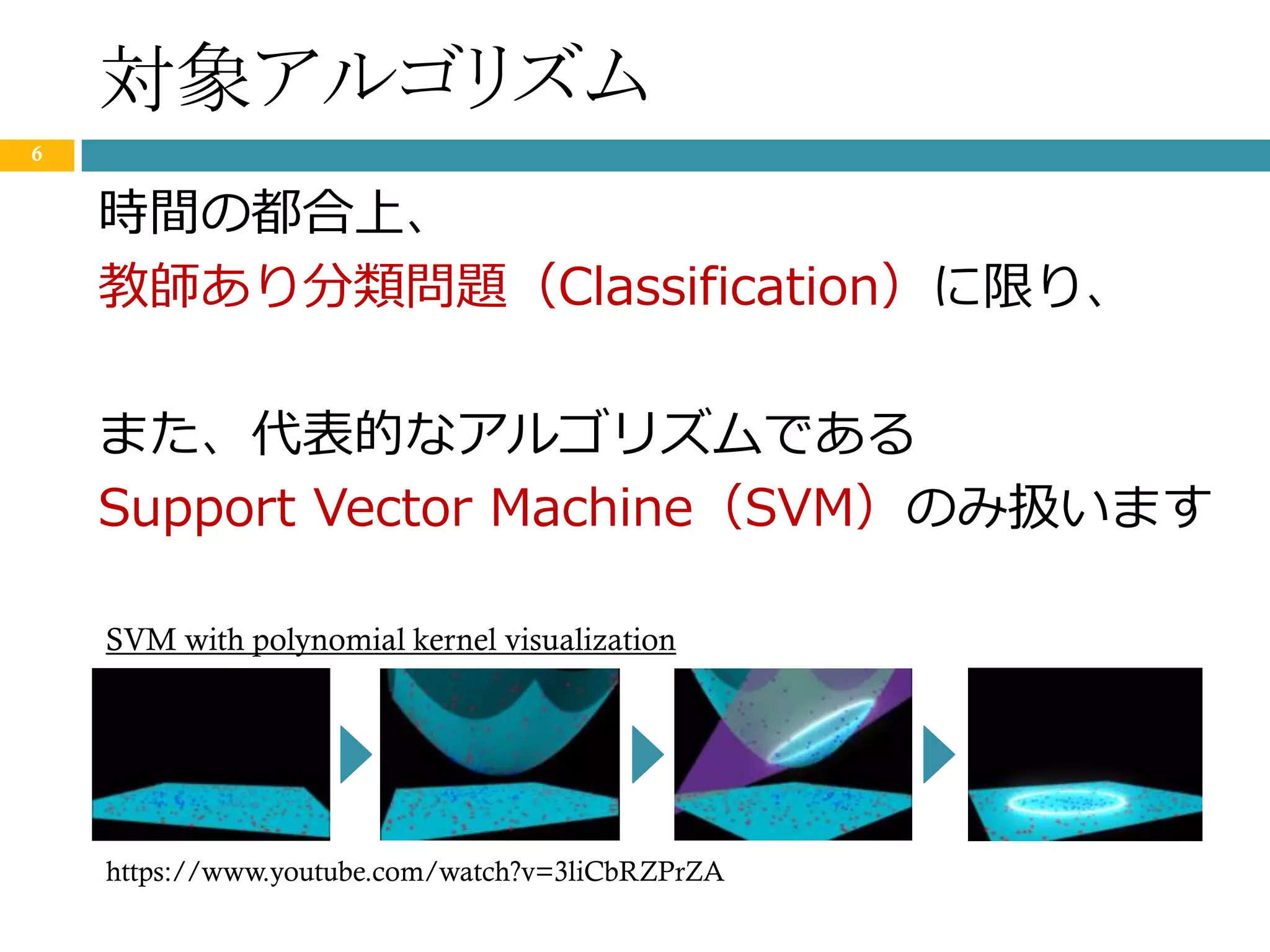 対象アルゴリズム

6

時間の都合上、
教師あり分類問題（Classification）に限り、

また、代表的なアルゴリズムである
Support Vector Machine（SVM）のみ扱います

SVM with polynomial kernel visualization

https://www.youtube.com/watch?v=3liCbRZPrZA